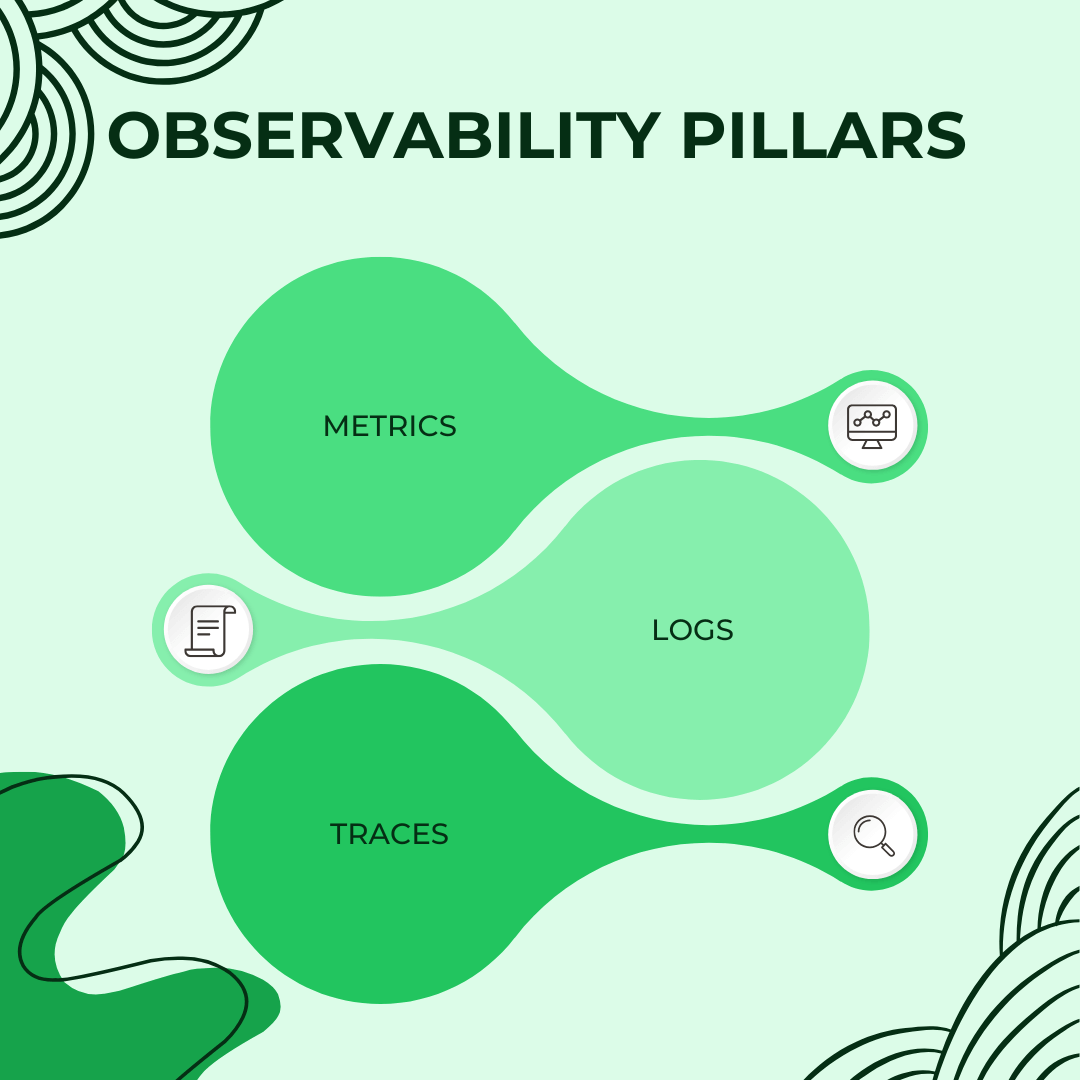 OBSERVABILITY PILLARS

METRICS

LOGS

TRACES